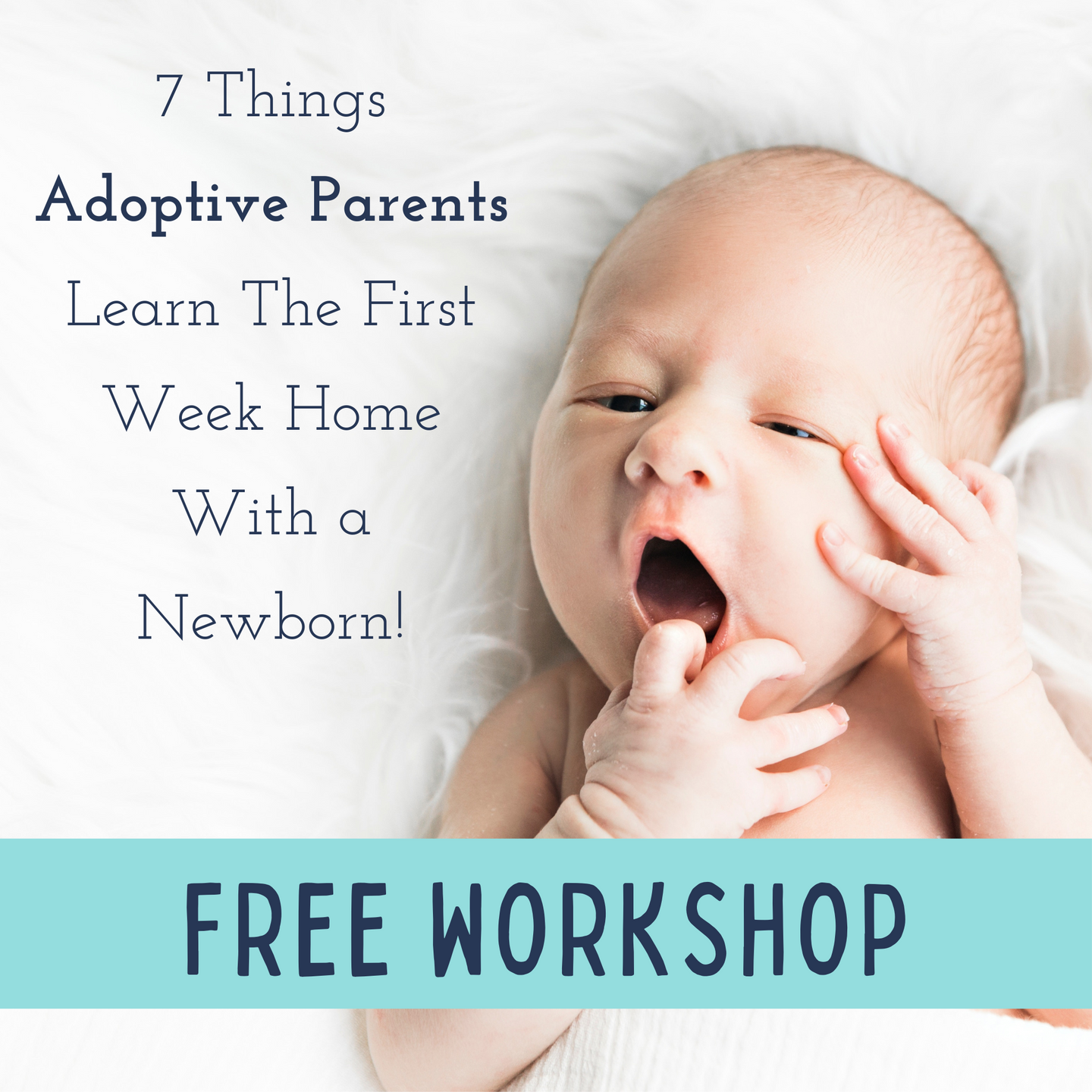 7 Things Adoptive Parents Learn The First Week Home With a Newborn!

FREE WORKSHOP